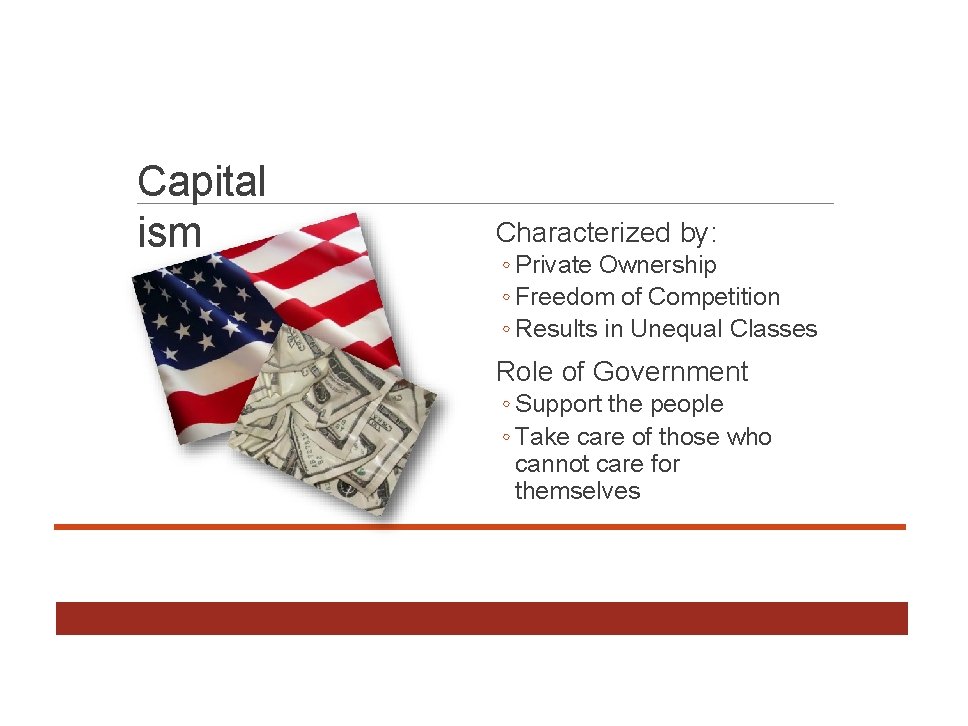 Capital
ism

Characterized by:
◦ Private Ownership
◦ Freedom of Competition
◦ Results in Unequal Classes

Role of Government
◦ Support the people
◦ Take care of those who cannot care for themselves